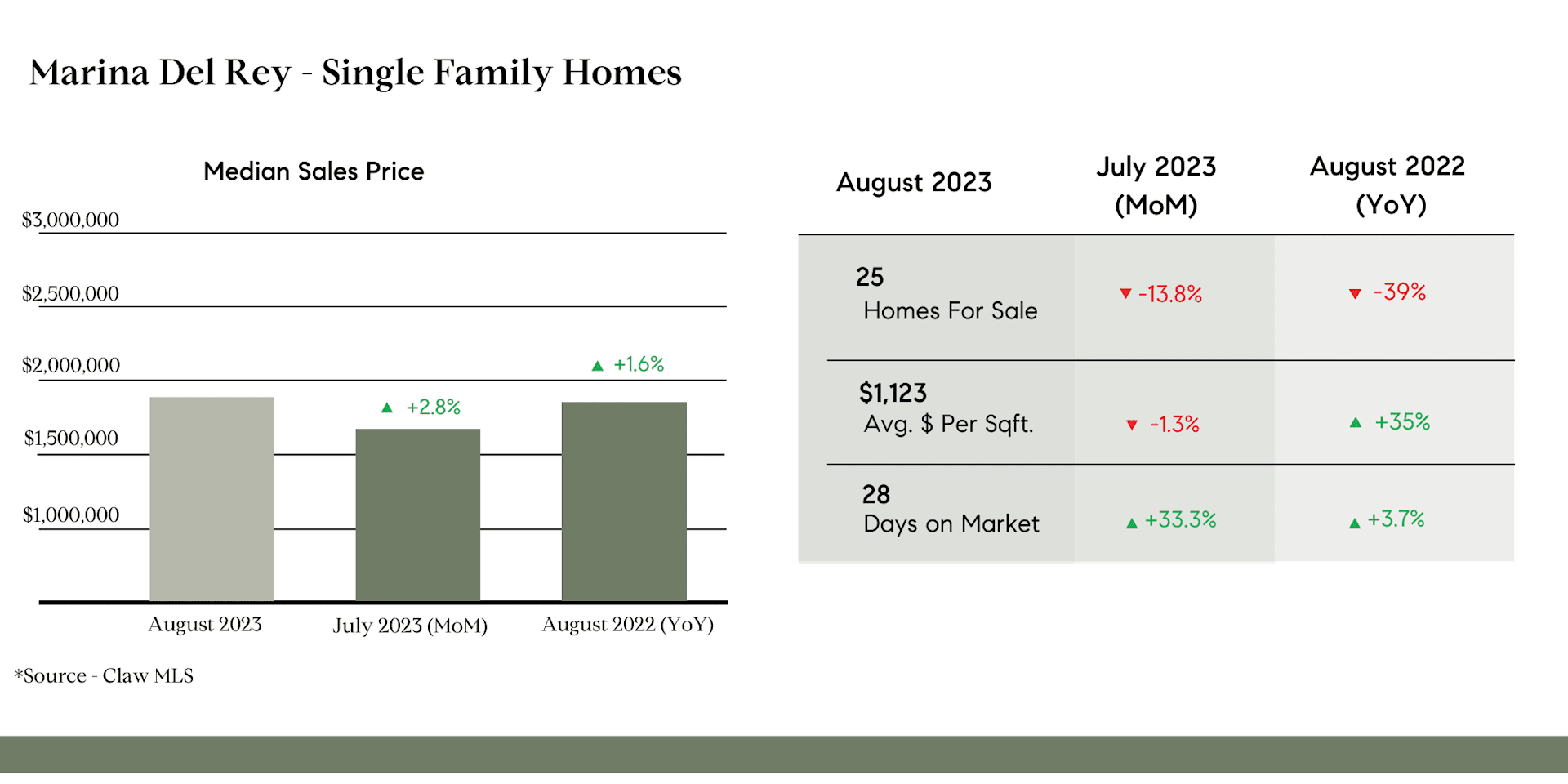 Marina Del Rey - Single Family Homes

Median Sales Price

$3,000,000

$2,500,000

$2,000,000

$1,500,000

$1,000,000

▲ +2.8%

▲ +1.6%

August 2023

July 2023 (MoM)

August 2022 (YoY)

*Source - Claw MLS

| August 2023 | July 2023 (MoM) | August 2022 (YoY) |
|---|---|---|
| 25 Homes For Sale | ▼ -13.8% | ▼ -39% |
| $1,123 Avg. $ Per Sqft. | ▼ -1.3% | ▲ +35% |
| 28 Days on Market | ▲ +33.3% | ▲ +3.7% |